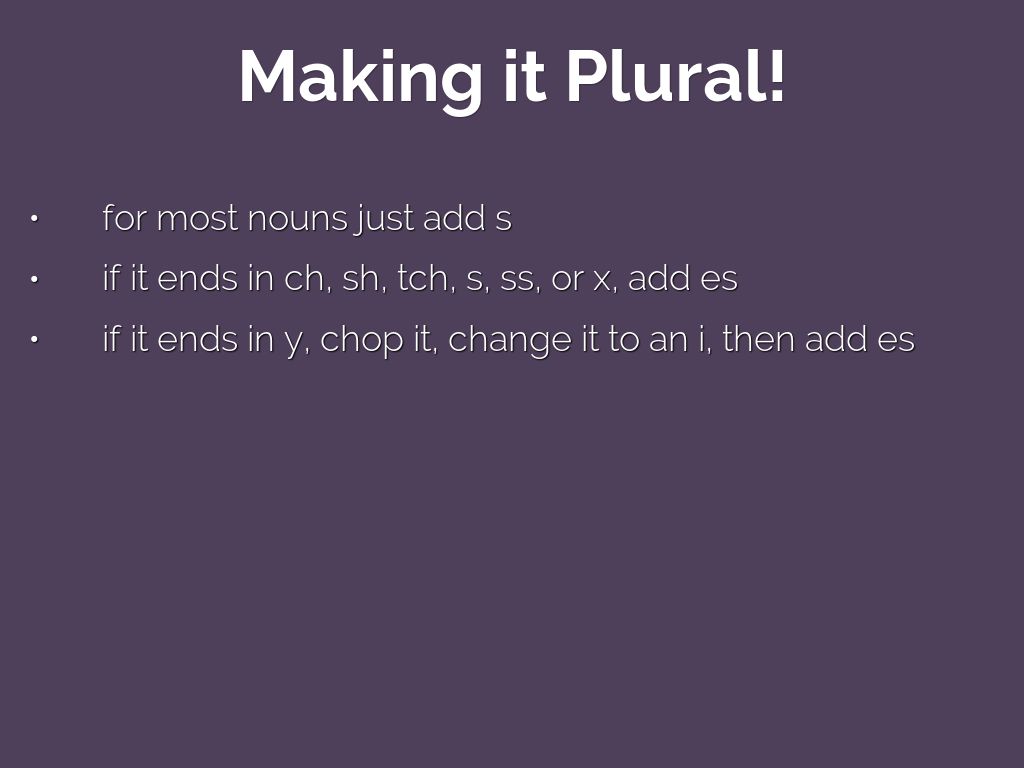 Making it Plural!

• for most nouns just add s
• if it ends in ch, sh, tch, s, ss, or x, add es
• if it ends in y, chop it, change it to an i, then add es